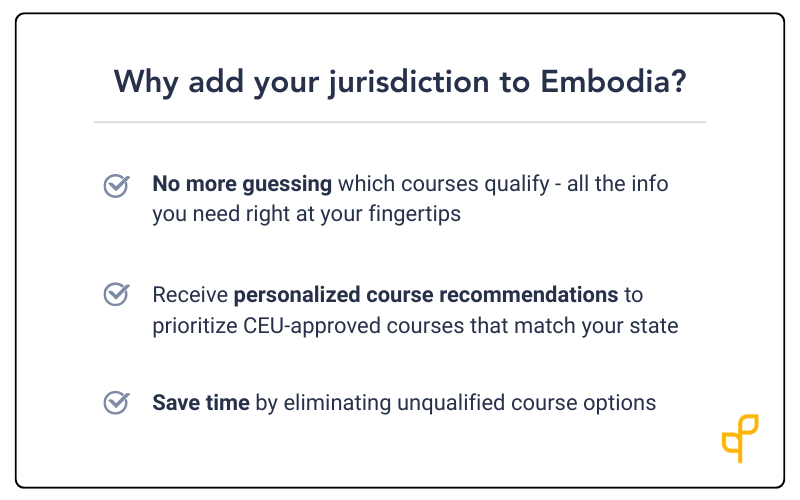 Why add your jurisdiction to Embodia?

No more guessing which courses qualify - all the info you need right at your fingertips

Receive personalized course recommendations to prioritize CEU-approved courses that match your state

Save time by eliminating unqualified course options